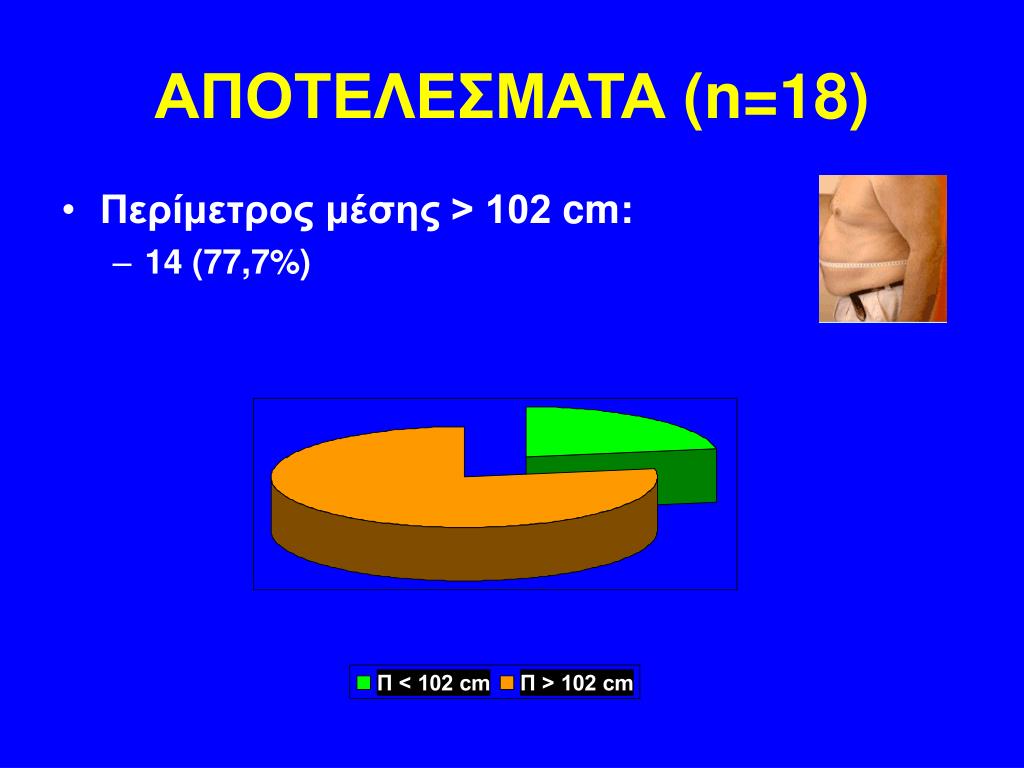 ΑΠΟΤΕΛΕΣΜΑΤΑ (n=18)

• Περίμετρος μέσης > 102 cm:
– 14 (77,7%)

Π < 102 cm Π > 102 cm